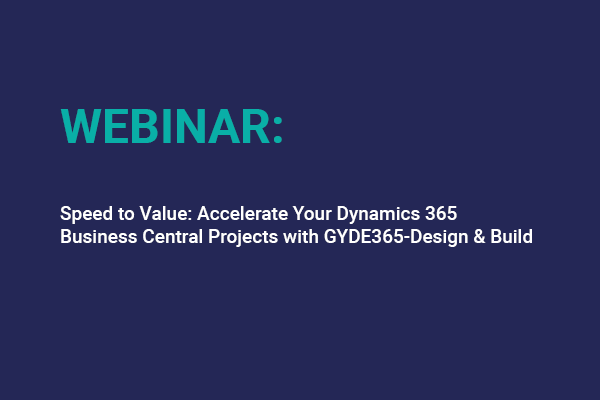 WEBINAR:

Speed to Value: Accelerate Your Dynamics 365 Business Central Projects with GYDE365-Design & Build